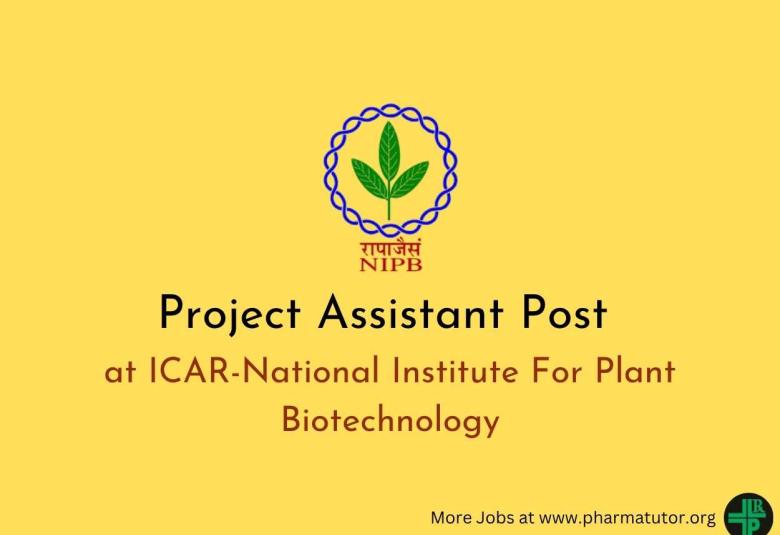 रापाजैसं
NIPB

Project Assistant Post

at ICAR-National Institute For Plant Biotechnology

More Jobs at www.pharmatutor.org